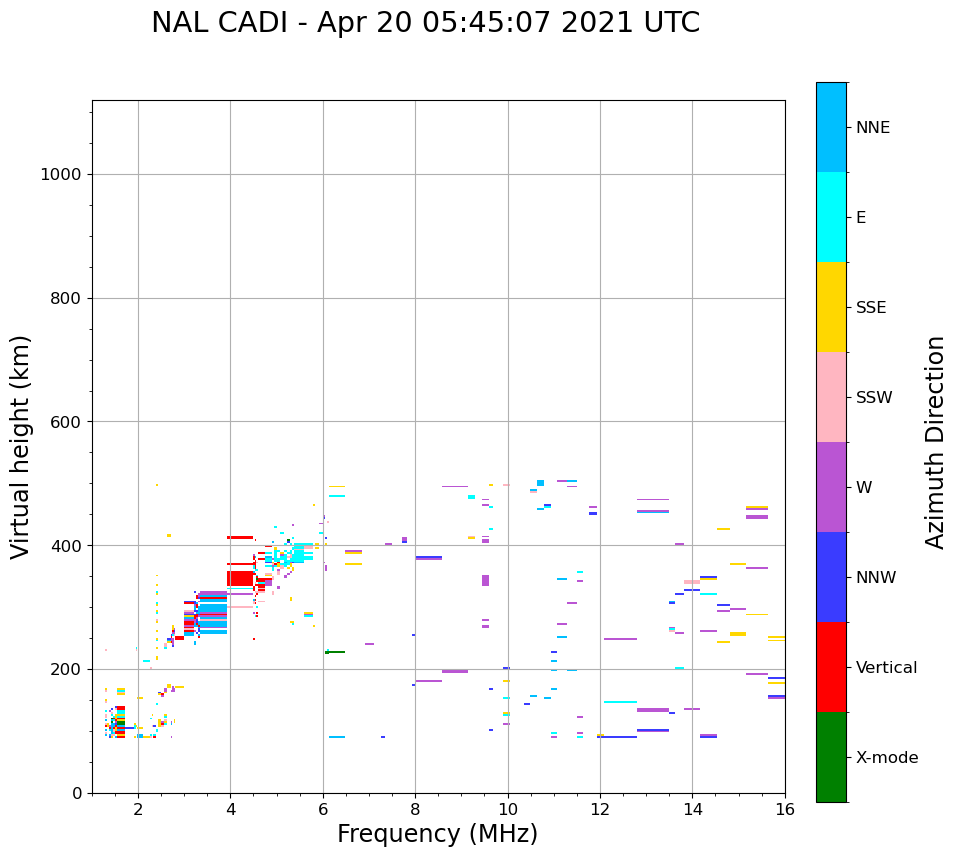 NAL CADI - Apr 20 05:45:07 2021 UTC

Virtual height (km)

1000
800
600
400
200
0

2
4
6
8
10
12
14
16

Frequency (MHz)

NNE
E
SSE
SSW
W
NNW
Vertical
X-mode

Azimuth Direction